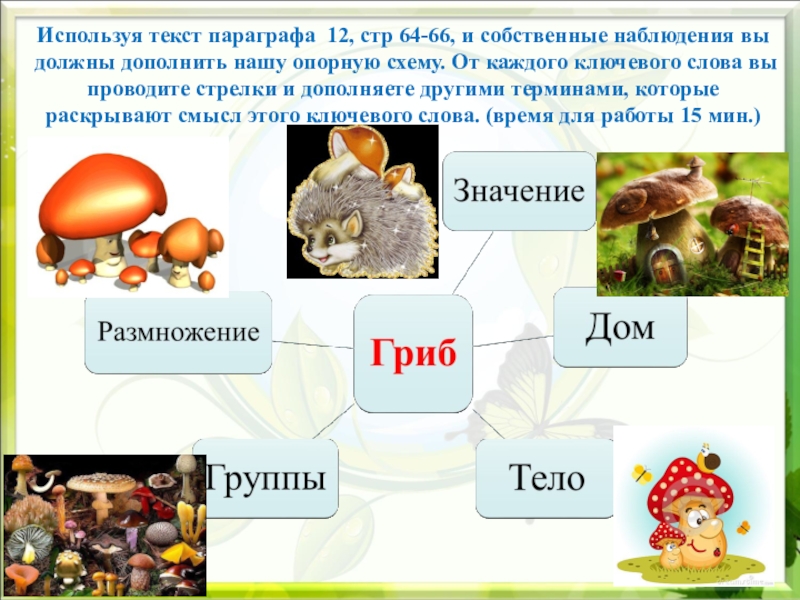 Используя текст параграфа 12, стр 64-66, и собственные наблюдения вы должны дополнить нашу опорную схему. От каждого ключевого слова вы проводите стрелки и дополняете другими терминами, которые раскрывают смысл этого ключевого слова. (время для работы 15 мин.)

Значение

Размножение

Гриб

Дом

Группы

Тело